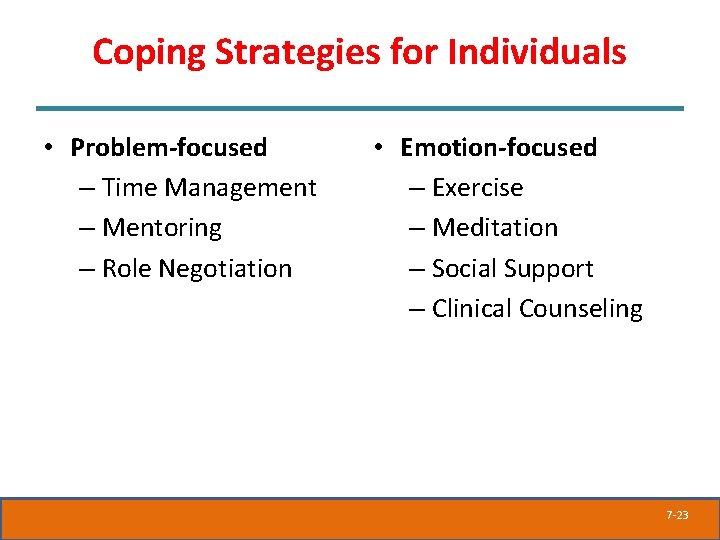 Coping Strategies for Individuals

• Problem-focused
– Time Management
– Mentoring
– Role Negotiation

• Emotion-focused
– Exercise
– Meditation
– Social Support
– Clinical Counseling

7-23